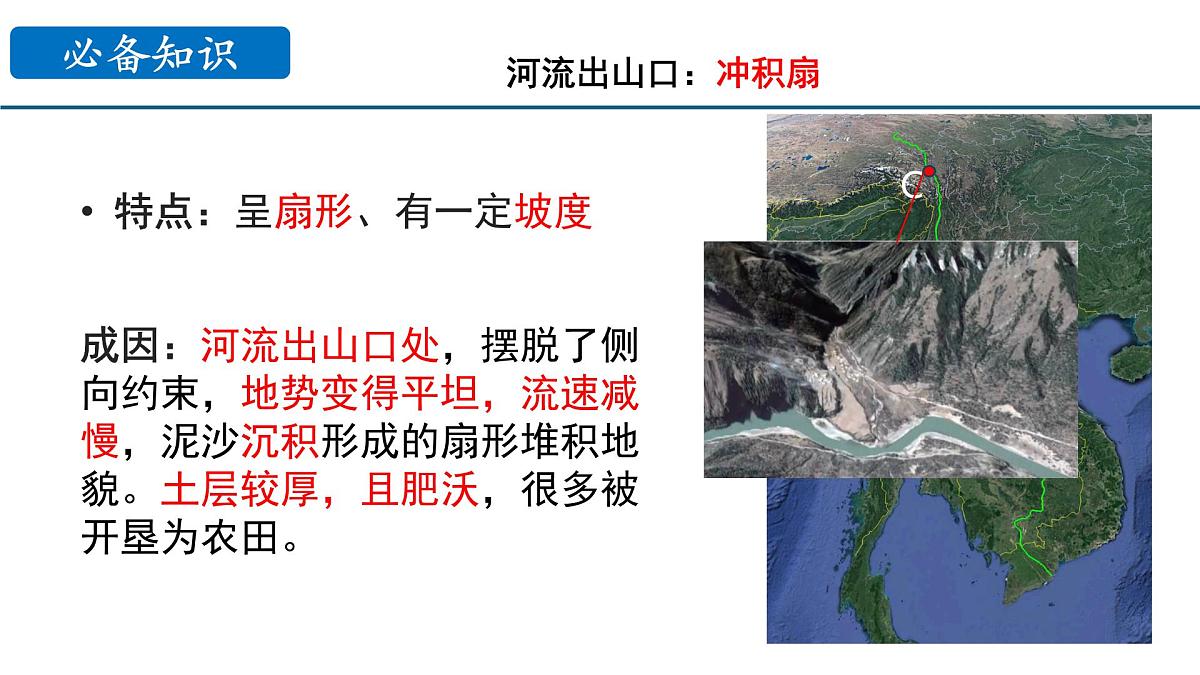 必备知识

河流出山口：冲积扇

• 特点：呈扇形、有一定坡度

成因：河流出山口处，摆脱了侧向约束，地势变得平坦，流速减慢，泥沙沉积形成的扇形堆积地貌。土层较厚，且肥沃，很多被开垦为农田。